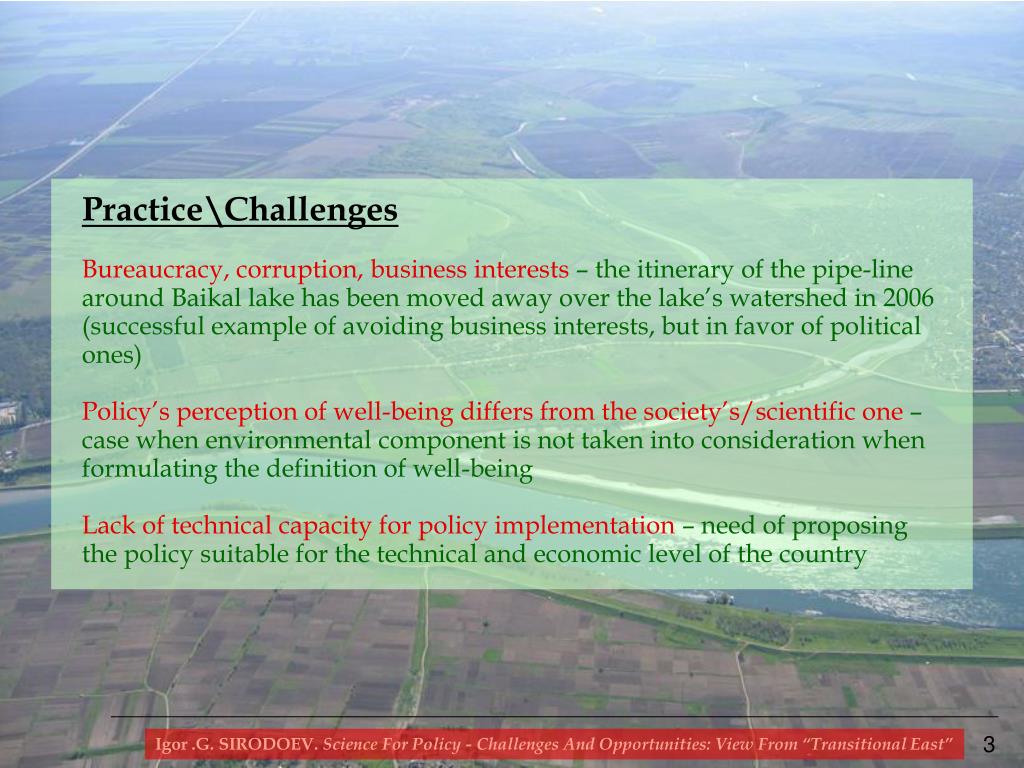 Practice\Challenges

Bureaucracy, corruption, business interests – the itinerary of the pipe-line around Baikal lake has been moved away over the lake's watershed in 2006 (successful example of avoiding business interests, but in favor of political ones)

Policy's perception of well-being differs from the society's/scientific one – case when environmental component is not taken into consideration when formulating the definition of well-being

Lack of technical capacity for policy implementation – need of proposing the policy suitable for the technical and economic level of the country

Igor .G. SIRODOEV. Science For Policy - Challenges And Opportunities: View From "Transitional East" 3